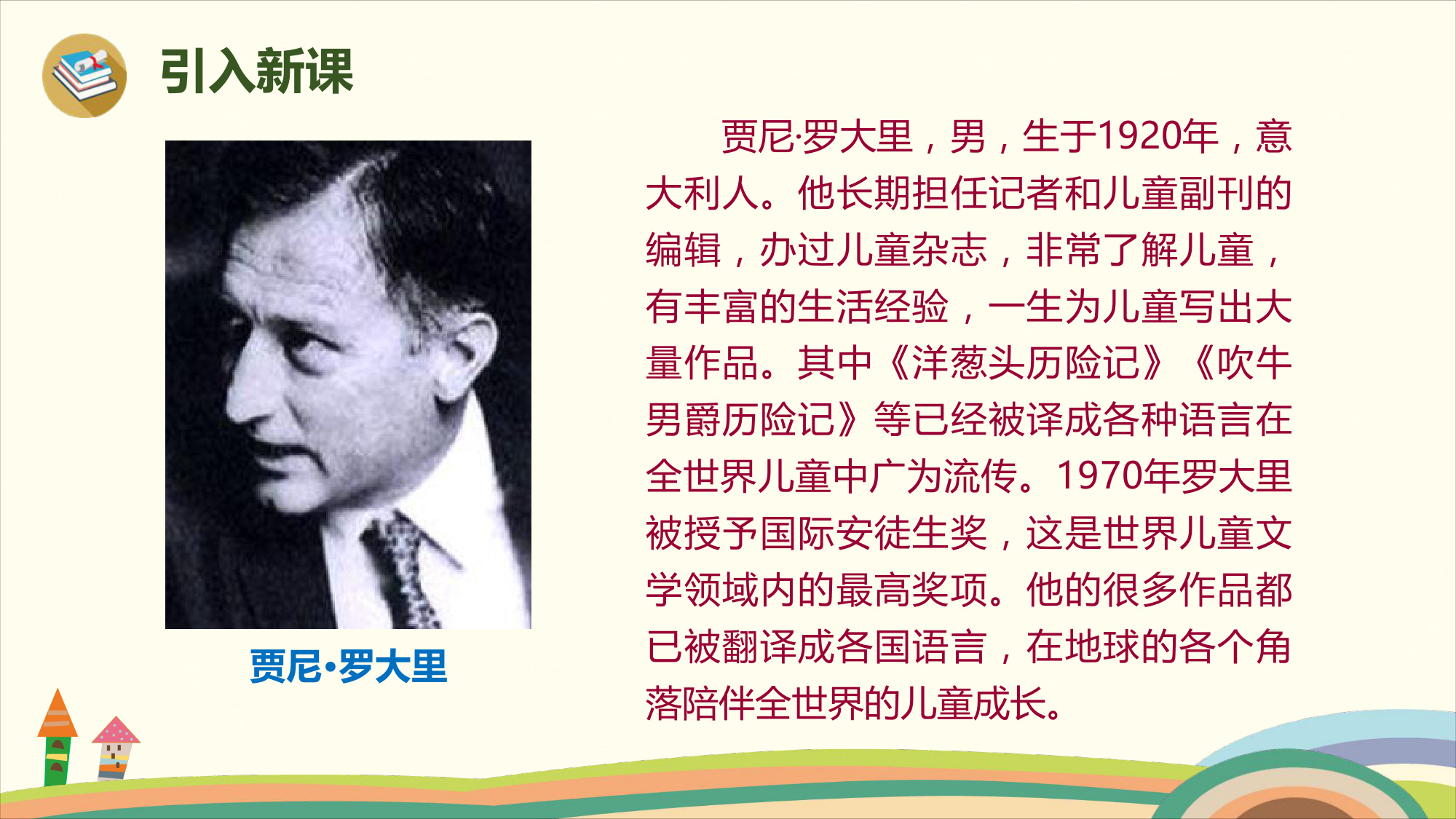 引入新课

贾尼·罗大里

贾尼·罗大里，男，生于1920年，意大利人。他长期担任记者和儿童副刊的编辑，办过儿童杂志，非常了解儿童，有丰富的生活经验，一生为儿童写出大量作品。其中《洋葱头历险记》《吹牛男爵历险记》等已经被译成各种语言在全世界儿童中广为流传。1970年罗大里被授予国际安徒生奖，这是世界儿童文学领域内的最高奖项。他的很多作品都已被翻译成各国语言，在地球的各个角落陪伴全世界的儿童成长。